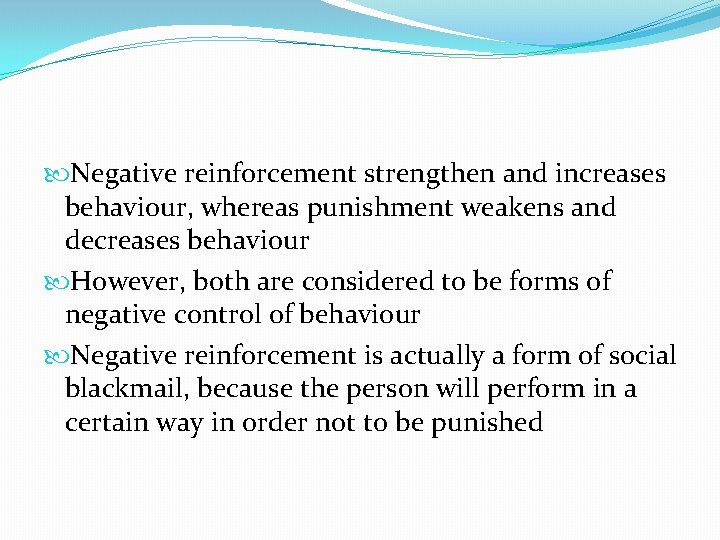 Negative reinforcement strengthen and increases behaviour, whereas punishment weakens and decreases behaviour

However, both are considered to be forms of negative control of behaviour

Negative reinforcement is actually a form of social blackmail, because the person will perform in a certain way in order not to be punished